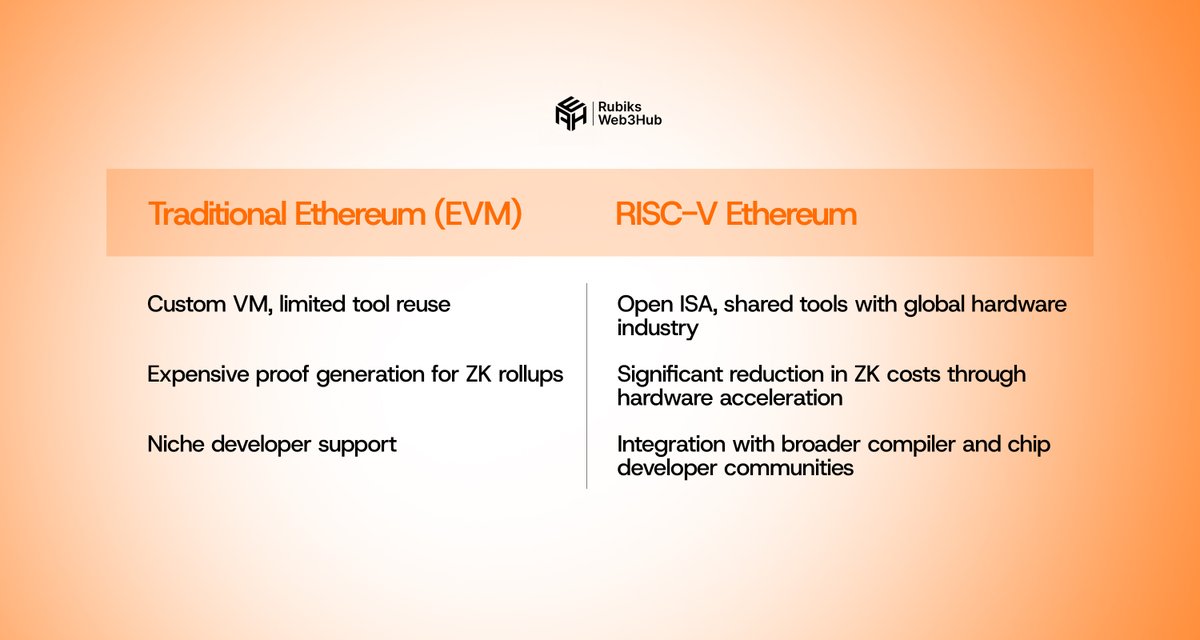 Rubiks Web3Hub

| Traditional Ethereum (EVM) | RISC-V Ethereum |
|---|---|
| Custom VM, limited tool reuse | Open ISA, shared tools with global hardware industry |
| Expensive proof generation for ZK rollups | Significant reduction in ZK costs through hardware acceleration |
| Niche developer support | Integration with broader compiler and chip developer communities |